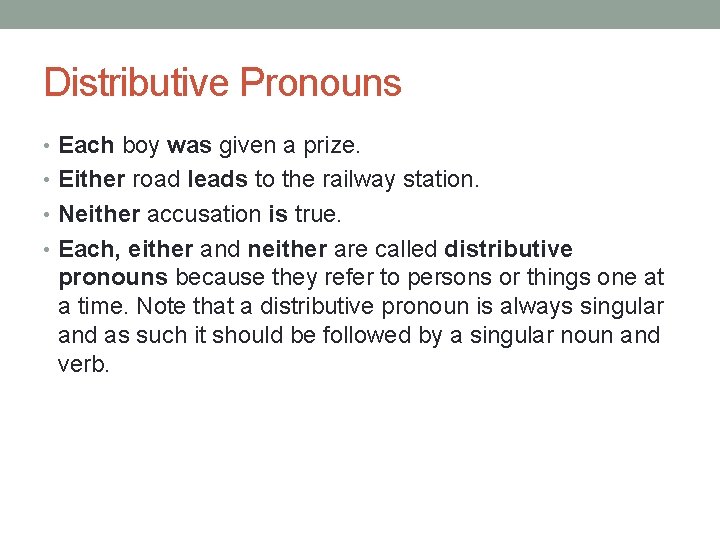 Distributive Pronouns

• Each boy was given a prize.
• Either road leads to the railway station.
• Neither accusation is true.
• Each, either and neither are called distributive pronouns because they refer to persons or things one at a time. Note that a distributive pronoun is always singular and as such it should be followed by a singular noun and verb.